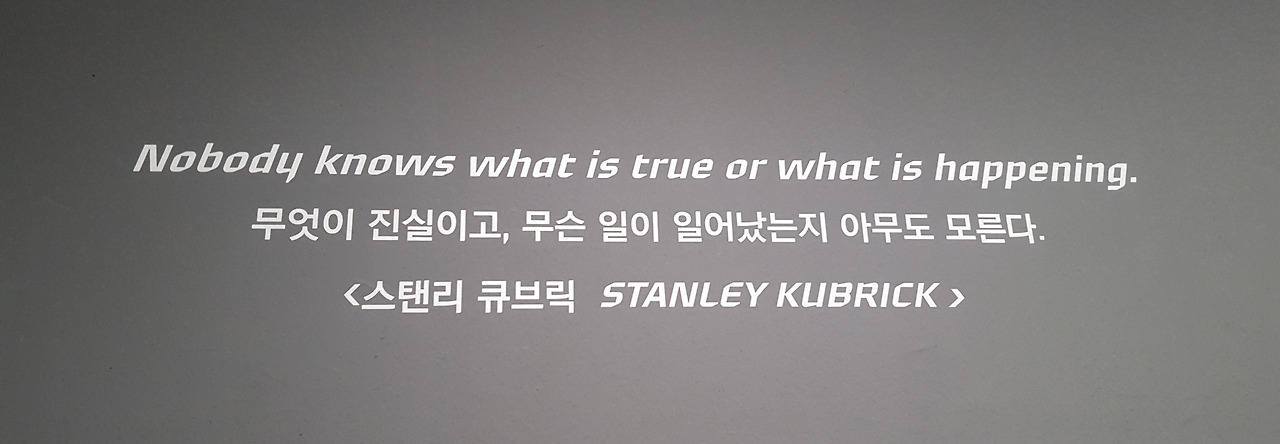 Nobody knows what is true or what is happening.

무엇이 진실이고, 무슨 일이 일어났는지 아무도 모른다.

<스탠리 큐브릭 STANLEY KUBRICK >